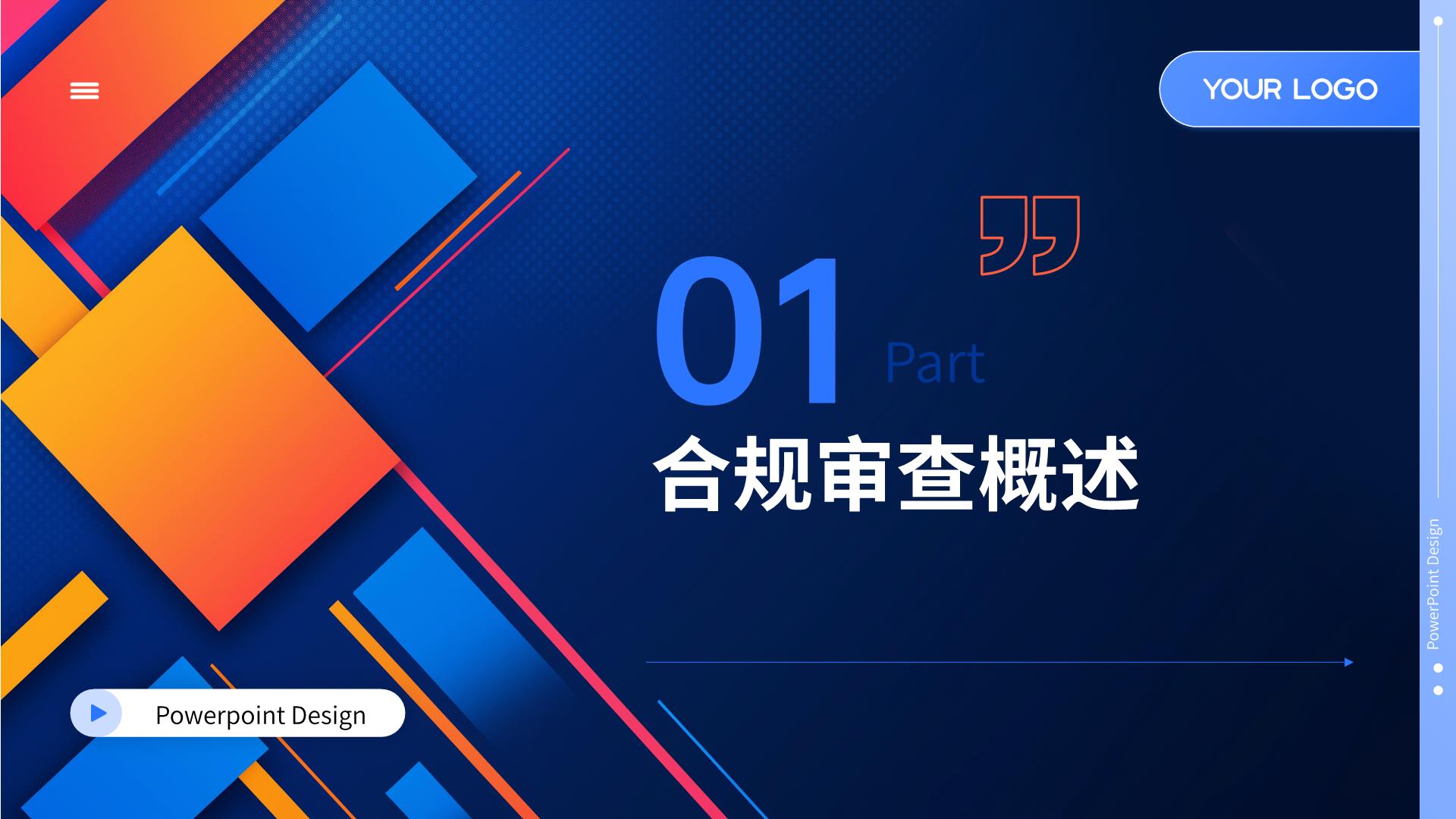 YOUR LOGO

01 Part

合规审查概述

Powerpoint Design

PowerPoint Design